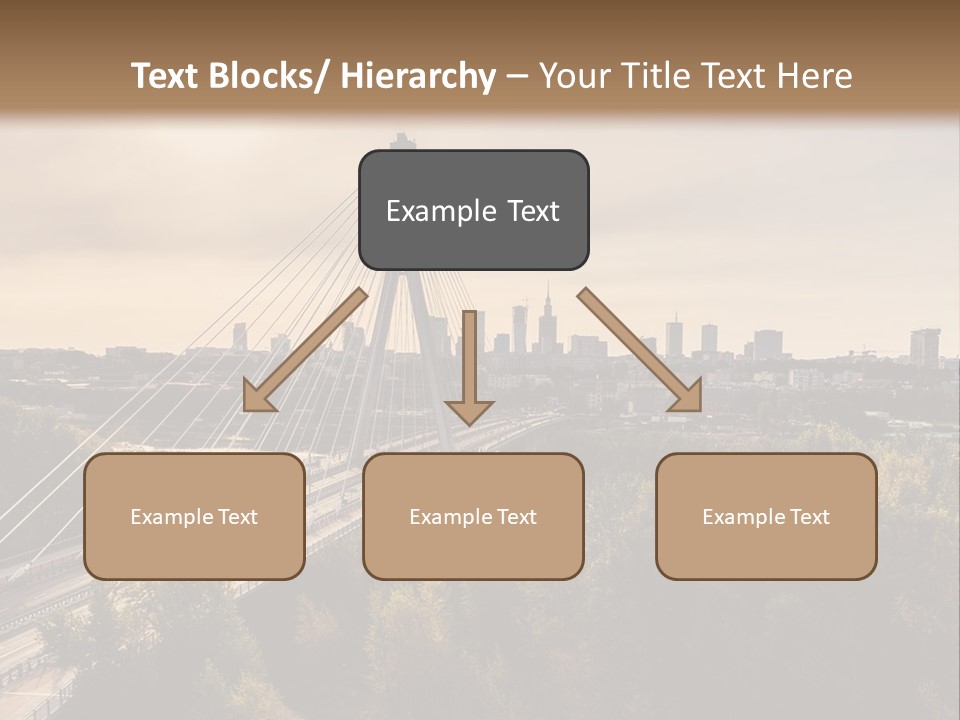 Text Blocks/ Hierarchy – Your Title Text Here

Example Text

Example Text

Example Text

Example Text